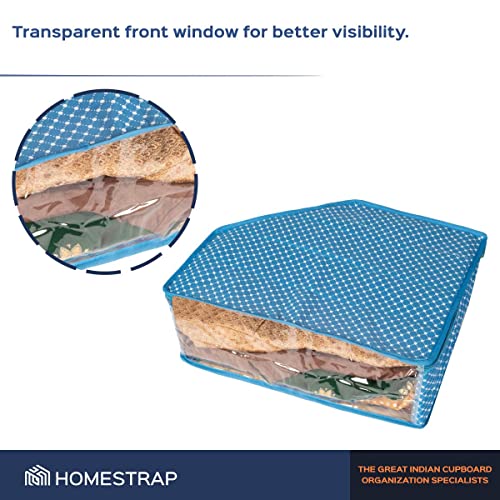 Transparent front window for better visibility.

HOMESTRAP

THE GREAT INDIAN CUPBOARD ORGANIZATION SPECIALISTS